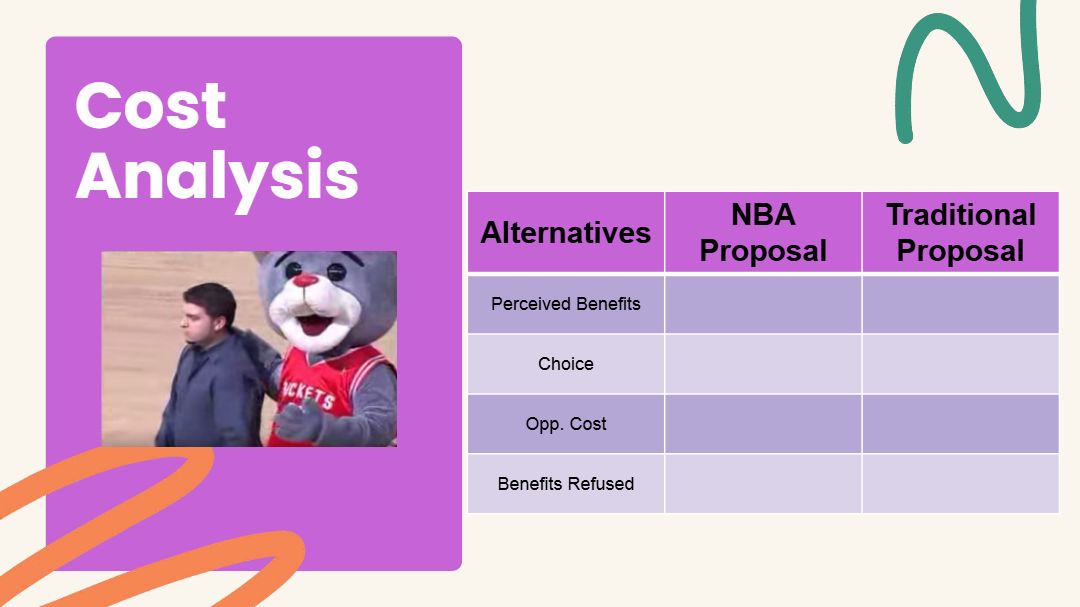 Cost Analysis

CKETS

| Alternatives | NBA Proposal | Traditional Proposal |
|---|---|---|
| Perceived Benefits | | |
| Choice | | |
| Opp. Cost | | |
| Benefits Refused | | |